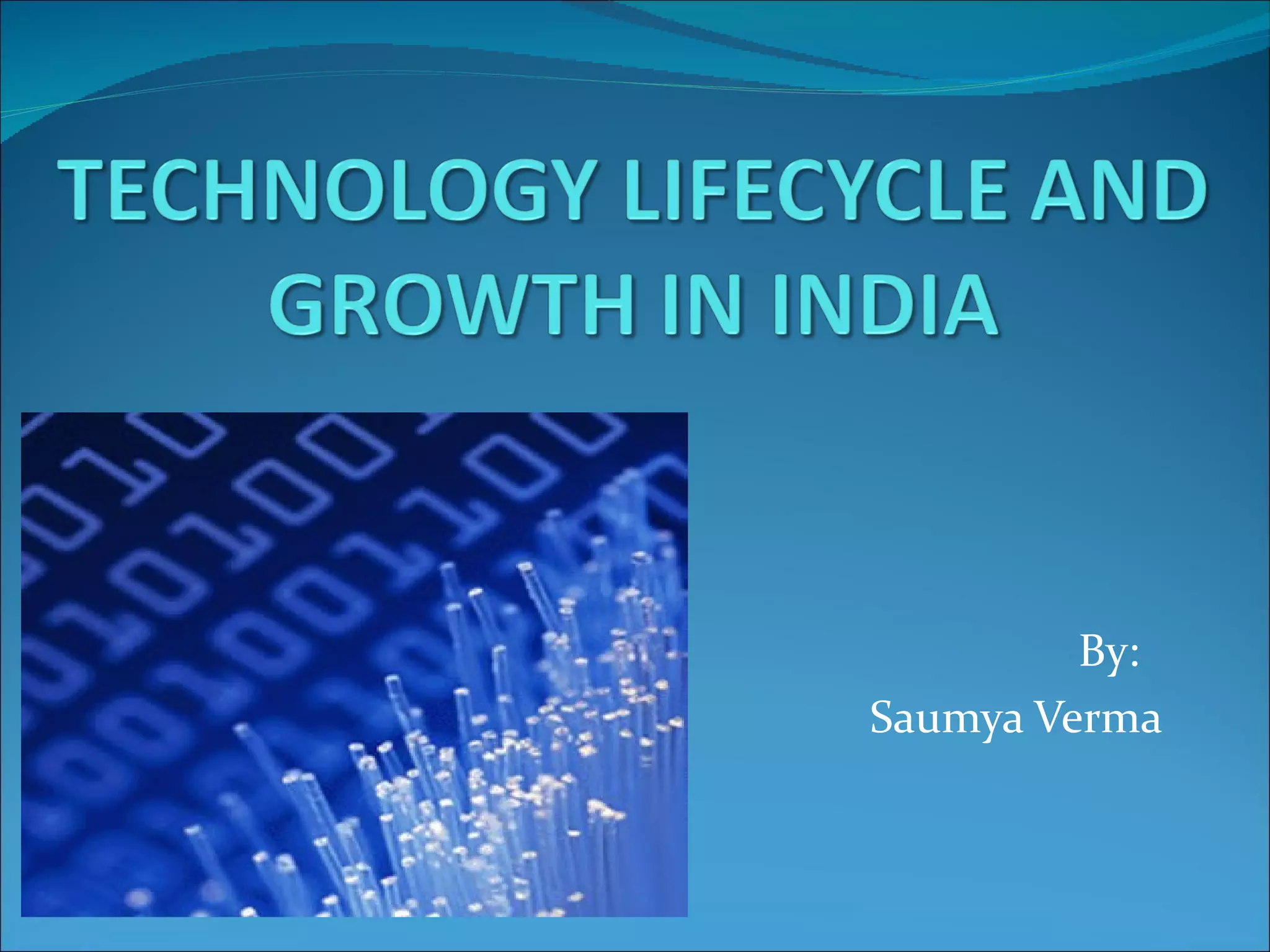 TECHNOLOGY LIFECYCLE AND GROWTH IN INDIA

By:
Saumya Verma